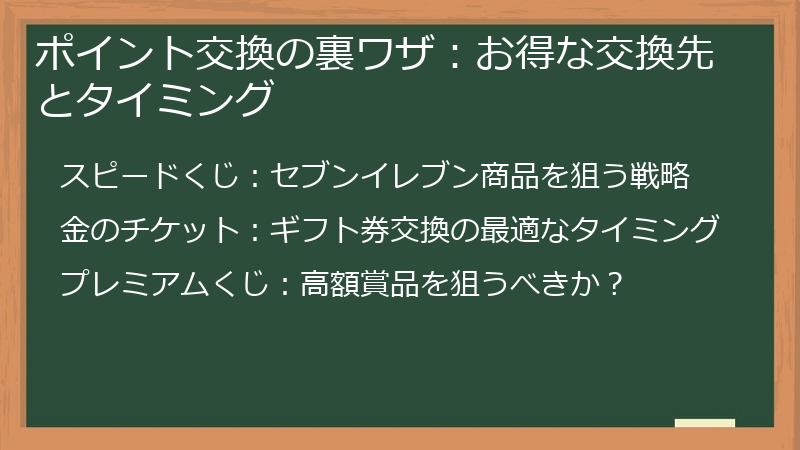 ポイント交換の裏ワザ：お得な交換先とタイミング

スピードくじ：セブンイレブン商品を狙う戦略

金のチケット：ギフト券交換の最適なタイミング

プレミアムくじ：高額賞品を狙うべきか？